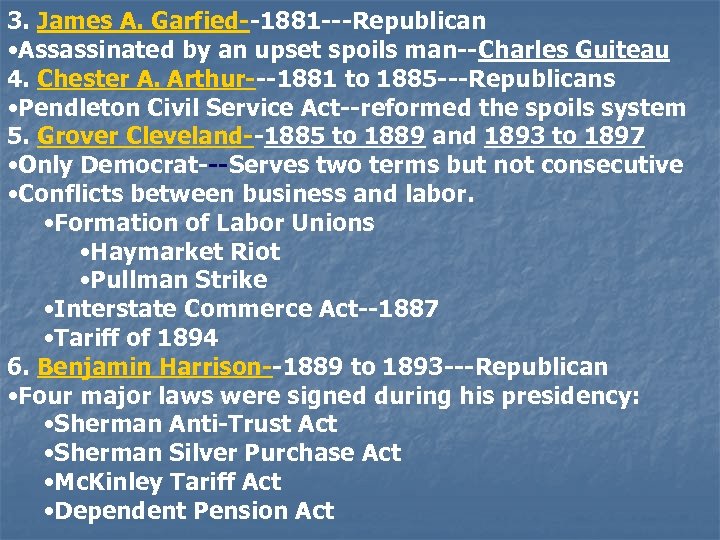 3. James A. Garfied--1881---Republican
•Assassinated by an upset spoils man--Charles Guiteau
4. Chester A. Arthur---1881 to 1885---Republicans
•Pendleton Civil Service Act--reformed the spoils system
5. Grover Cleveland--1885 to 1889 and 1893 to 1897
•Only Democrat---Serves two terms but not consecutive
•Conflicts between business and labor.
•Formation of Labor Unions
•Haymarket Riot
•Pullman Strike
•Interstate Commerce Act--1887
•Tariff of 1894
6. Benjamin Harrison--1889 to 1893---Republican
•Four major laws were signed during his presidency:
•Sherman Anti-Trust Act
•Sherman Silver Purchase Act
•McKinley Tariff Act
•Dependent Pension Act